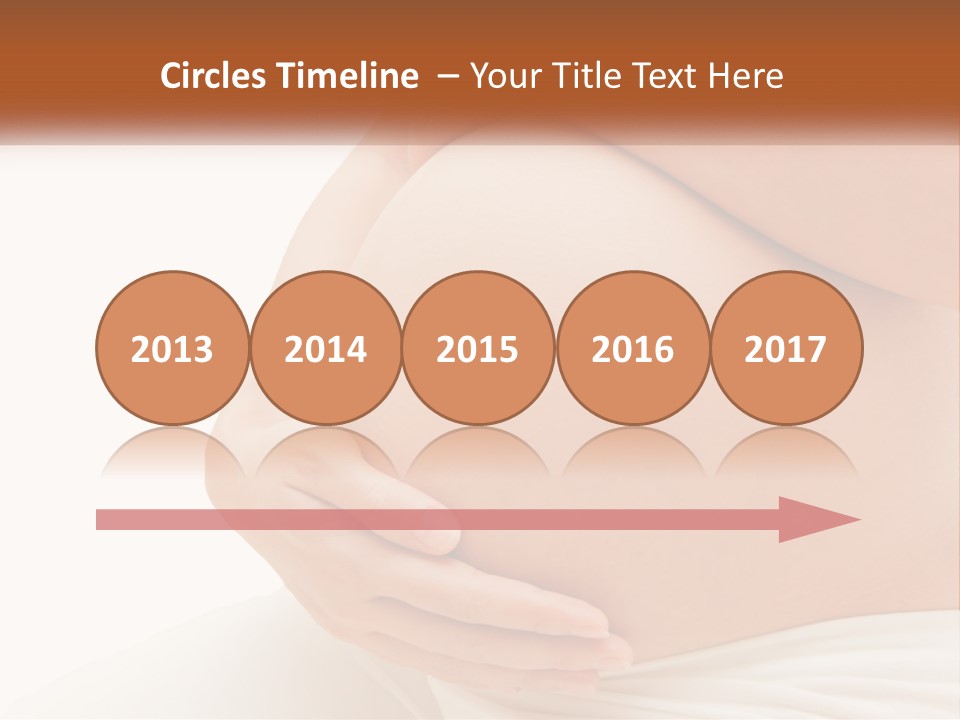 Circles Timeline – Your Title Text Here

2013

2014

2015

2016

2017